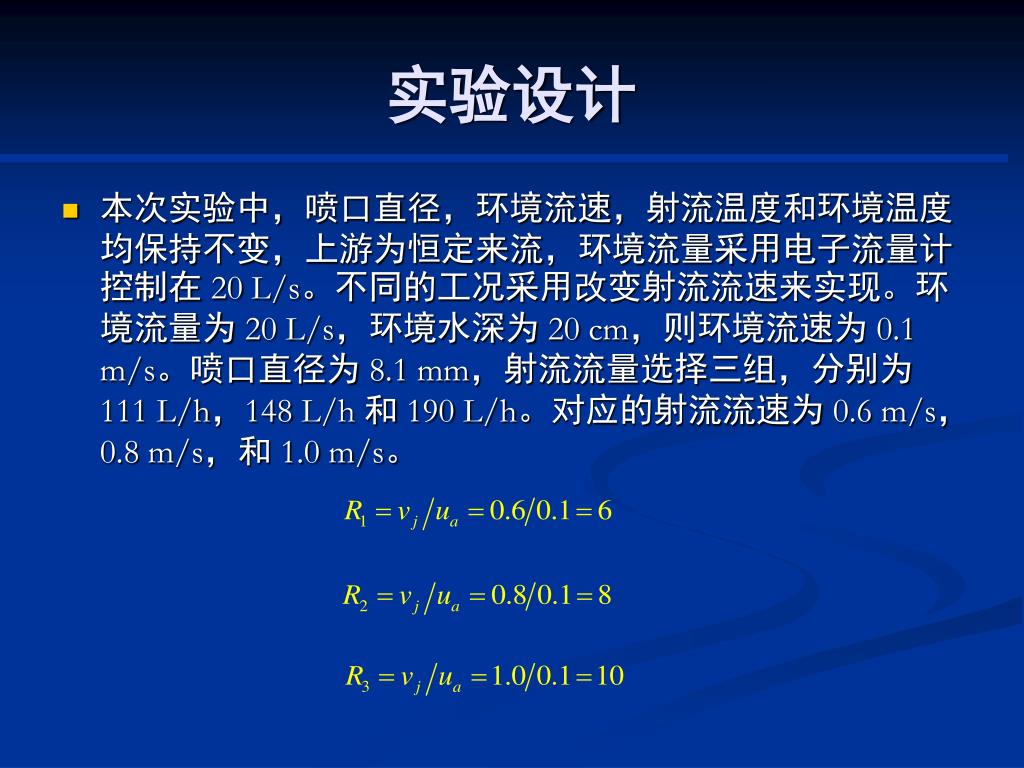 实验设计

本次实验中，喷口直径，环境流速，射流温度和环境温度均保持不变，上游为恒定来流，环境流量采用电子流量计控制在 20 L/s。不同的工况采用改变射流流速来实现。环境流量为 20 L/s，环境水深为 20 cm，则环境流速为 0.1 m/s。喷口直径为 8.1 mm，射流流量选择三组，分别为 111 L/h，148 L/h 和 190 L/h。对应的射流流速为 0.6 m/s，0.8 m/s，和 1.0 m/s。

$R_1 = v_j / u_a = 0.6/0.1 = 6$

$R_2 = v_j / u_a = 0.8/0.1 = 8$

$R_3 = v_j / u_a = 1.0/0.1 = 10$